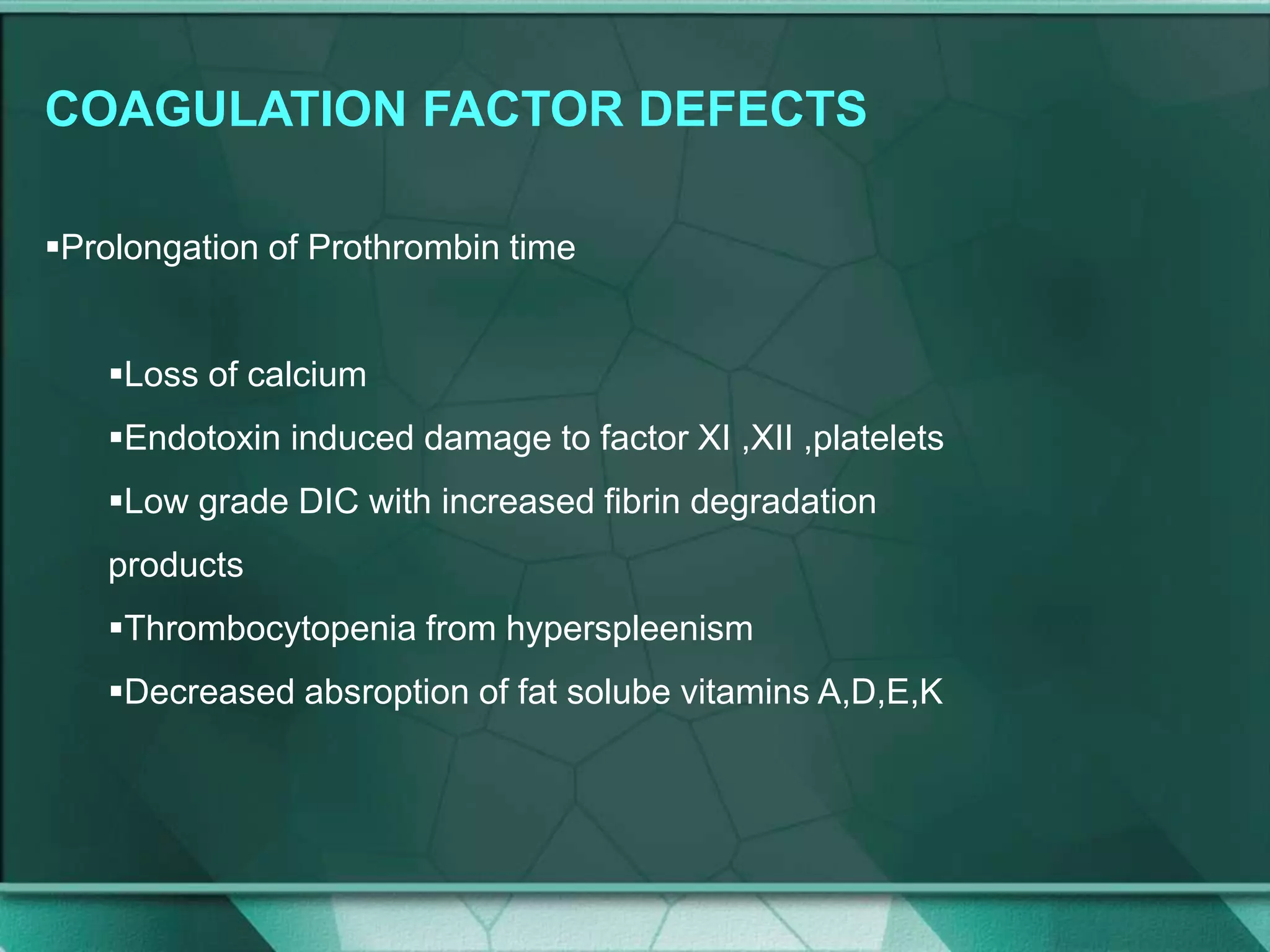 COAGULATION FACTOR DEFECTS

▪Prolongation of Prothrombin time

▪Loss of calcium
▪Endotoxin induced damage to factor XI ,XII ,platelets
▪Low grade DIC with increased fibrin degradation products
▪Thrombocytopenia from hyperspleenism
▪Decreased absroption of fat solube vitamins A,D,E,K